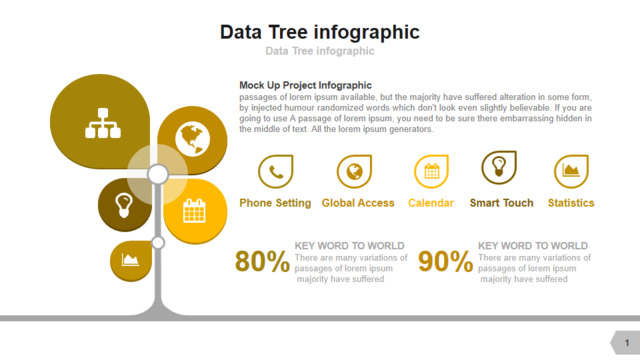 Data Tree infographic
Data Tree infographic

Mock Up Project Infographic
passages of lorem ipsum available, but the majority have suffered alteration in some form, by injected humour randomized words which don't look even slightly believable. If you are going to use A passage of lorem ipsum, you need to be sure there embarrassing hidden in the middle of text. All the lorem ipsum generators.

Phone Setting
Global Access
Calendar
Smart Touch
Statistics

80%
KEY WORD TO WORLD
There are many variations of passages of lorem ipsum majority have suffered

90%
KEY WORD TO WORLD
There are many variations of passages of lorem ipsum majority have suffered

1